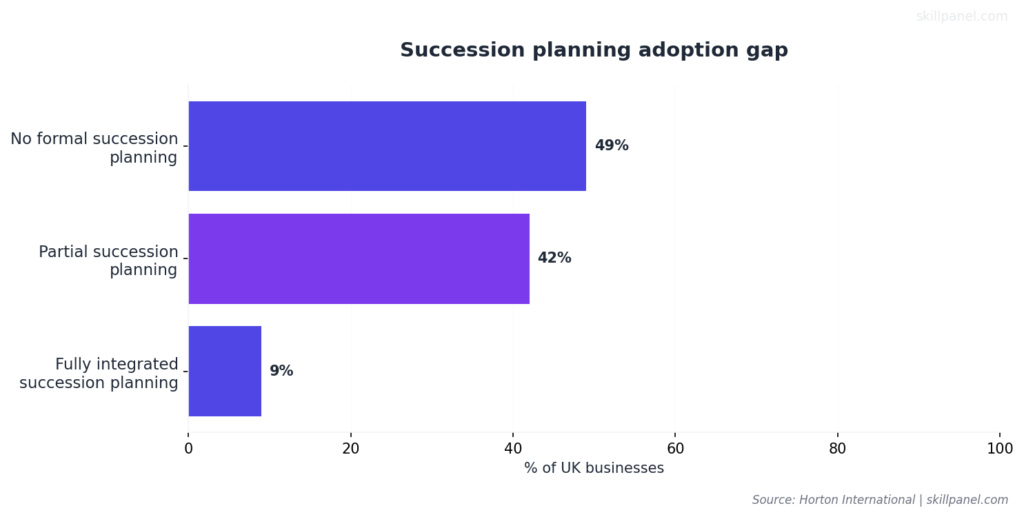 skillpanel.com

Succession planning adoption gap

No formal succession planning

49%

Partial succession planning

42%

Fully integrated succession planning

9%

0
20
40
60
80
100

% of UK businesses

Source: Horton International | skillpanel.com